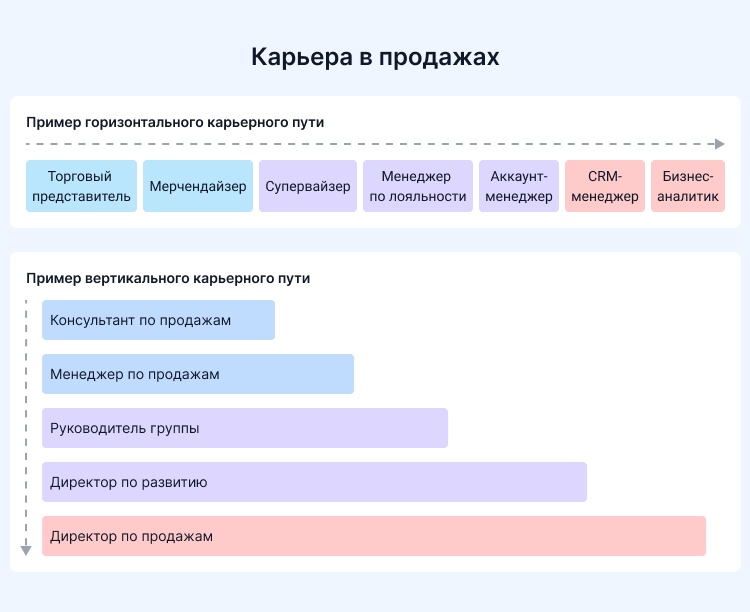 Карьера в продажах

Пример горизонтального карьерного пути

Торговый представитель

Мерчендайзер

Супервайзер

Менеджер по лояльности

Аккаунт-менеджер

CRM-менеджер

Бизнес-аналитик

Пример вертикального карьерного пути

Консультант по продажам

Менеджер по продажам

Руководитель группы

Директор по развитию

Директор по продажам